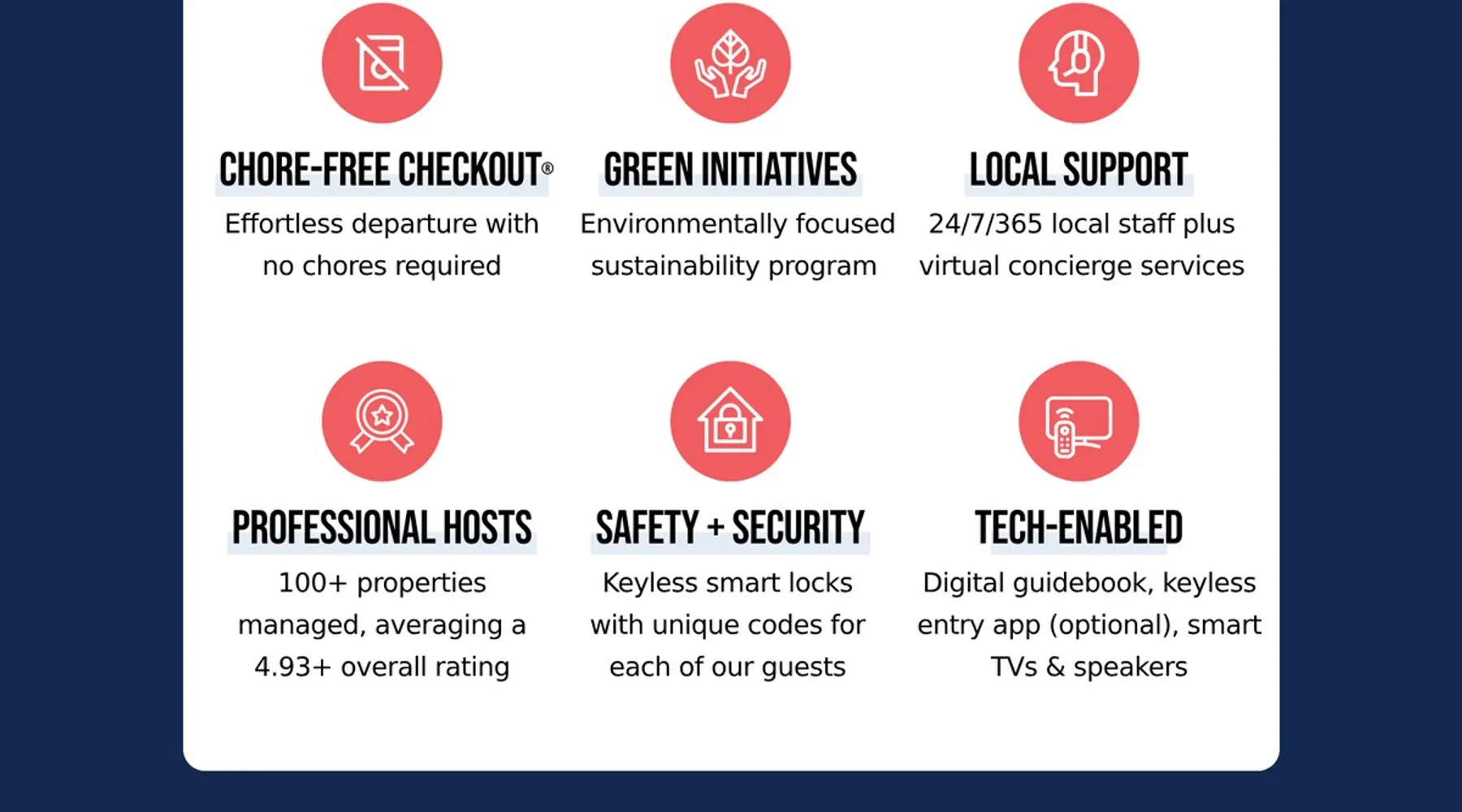 CHORE-FREE CHECKOUT®

Effortless departure with no chores required

GREEN INITIATIVES

Environmentally focused sustainability program

LOCAL SUPPORT

24/7/365 local staff plus virtual concierge services

PROFESSIONAL HOSTS

100+ properties managed, averaging a 4.93+ overall rating

SAFETY + SECURITY

Keyless smart locks with unique codes for each of our guests

TECH-ENABLED

Digital guidebook, keyless entry app (optional), smart TVs & speakers